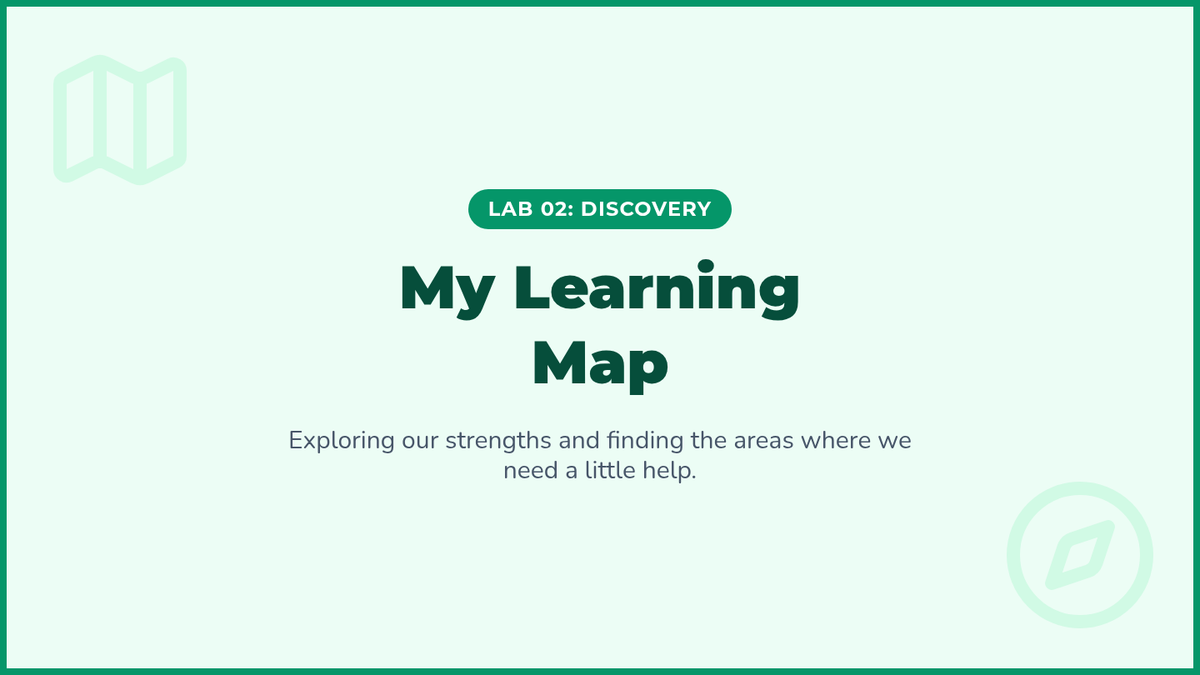 LAB 02: DISCOVERY

My Learning Map

Exploring our strengths and finding the areas where we need a little help.